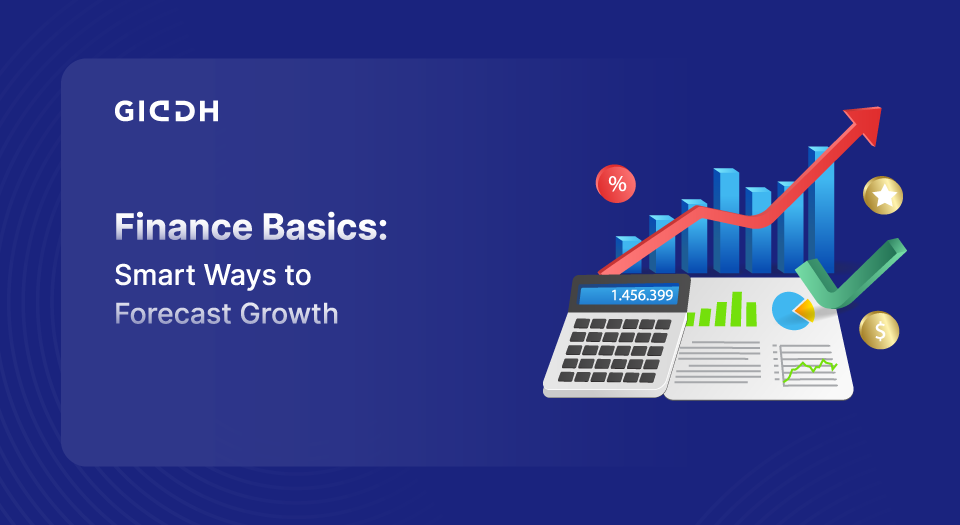 GIDDH

Finance Basics:

Smart Ways to Forecast Growth

%

1.456.399

$